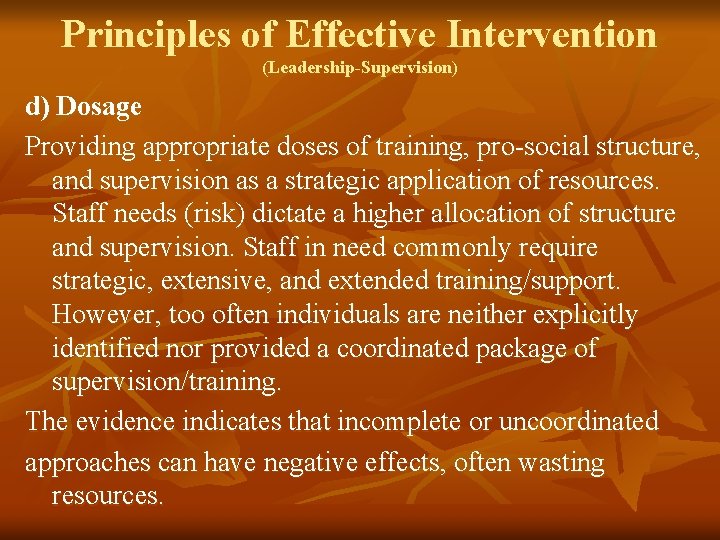 Principles of Effective Intervention
(Leadership-Supervision)

d) Dosage

Providing appropriate doses of training, pro-social structure, and supervision as a strategic application of resources. Staff needs (risk) dictate a higher allocation of structure and supervision. Staff in need commonly require strategic, extensive, and extended training/support. However, too often individuals are neither explicitly identified nor provided a coordinated package of supervision/training.

The evidence indicates that incomplete or uncoordinated

approaches can have negative effects, often wasting resources.